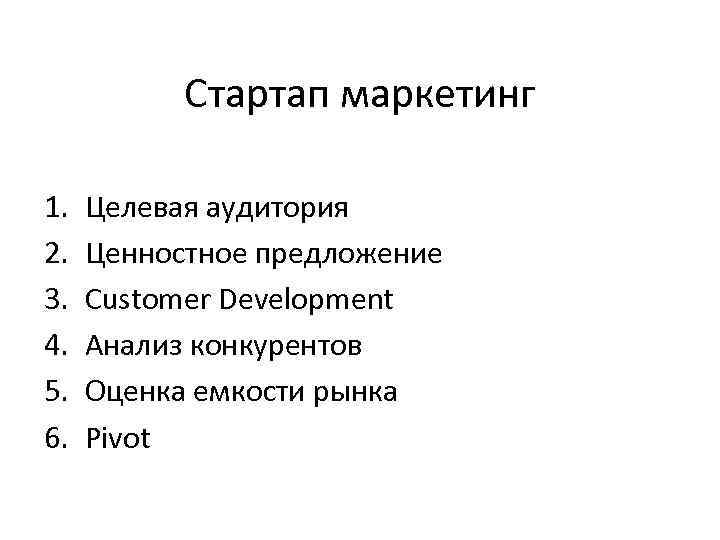 Стартап маркетинг

1. Целевая аудитория
2. Ценностное предложение
3. Customer Development
4. Анализ конкурентов
5. Оценка емкости рынка
6. Pivot